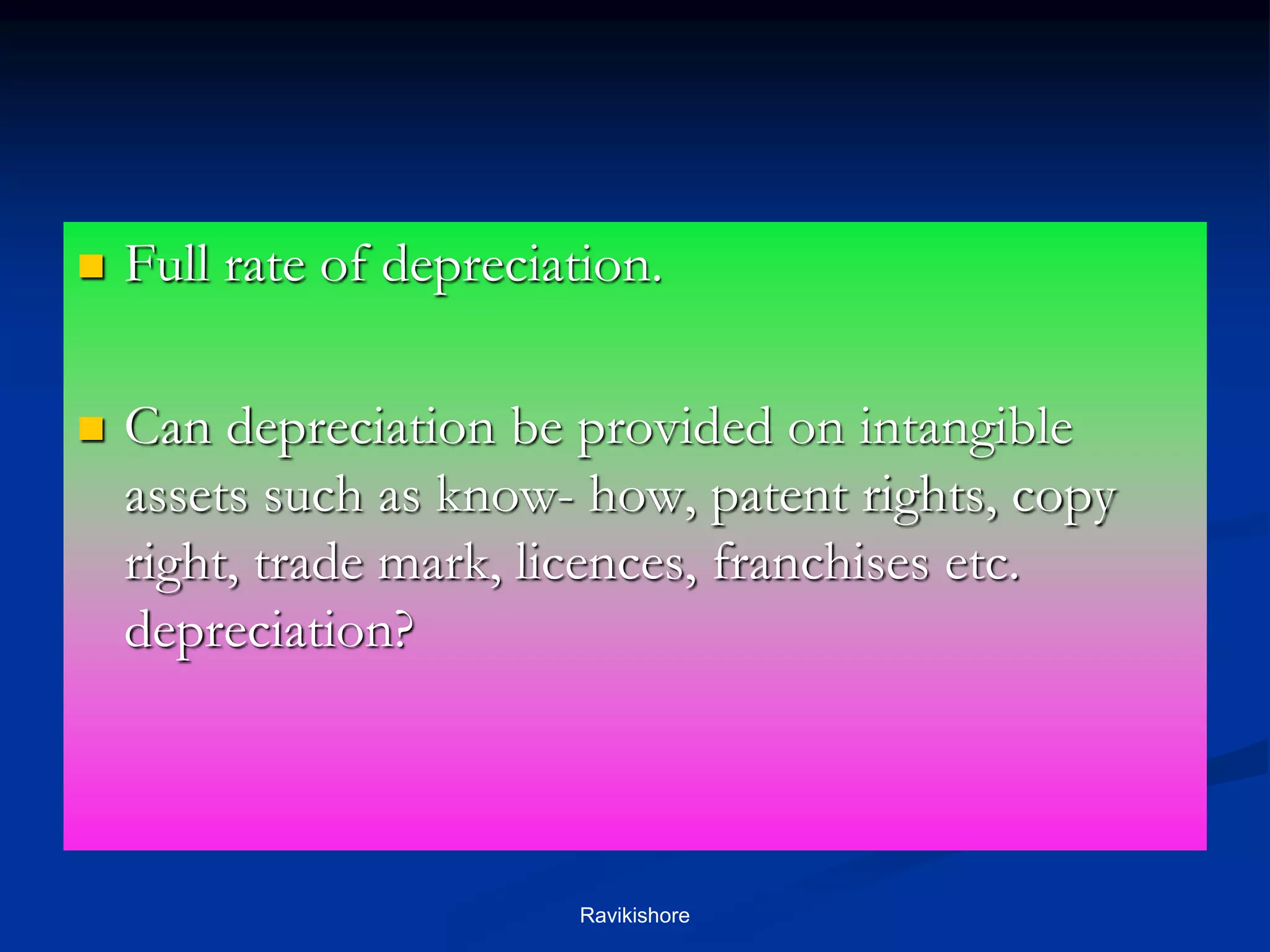 Full rate of depreciation.

Can depreciation be provided on intangible assets such as know- how, patent rights, copy right, trade mark, licences, franchises etc. depreciation?

Ravikishore